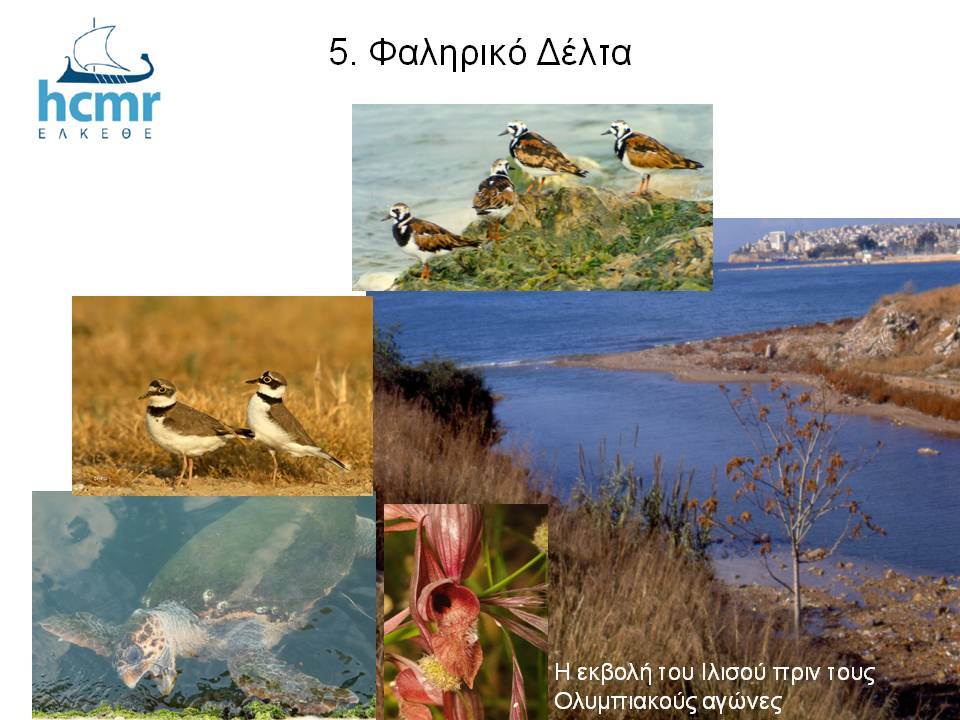 hcmr
ΕΛΚΕΘΕ

5. Φαληρικό Δέλτα

Η εκβολή του Ιλισού πριν τους Ολυμπιακούς αγώνες